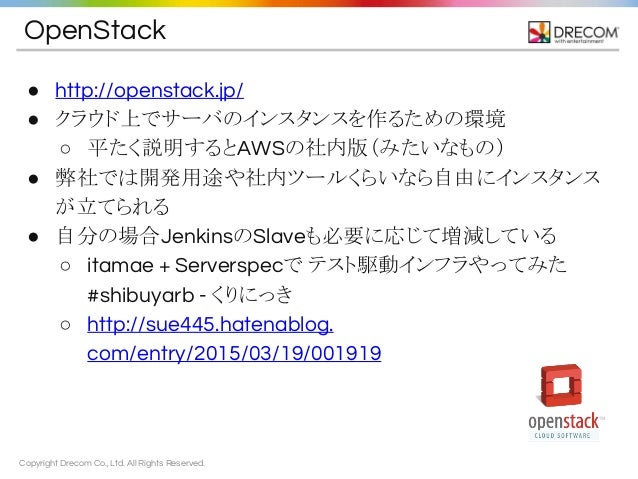 OpenStack

DRECOM
with entertainment

● http://openstack.jp/
● クラウド上でサーバのインスタンスを作るための環境
  ○ 平たく説明するとAWSの社内版（みたいなもの）
● 弊社では開発用途や社内ツールくらいなら自由にインスタンスが立てられる
● 自分の場合JenkinsのSlaveも必要に応じて増減している
  ○ itamae + Serverspecで テスト駆動インフラやってみた #shibuyarb - くりにっき
  ○ http://sue445.hatenablog.com/entry/2015/03/19/001919

openstack
CLOUD SOFTWARE

Copyright Drecom Co., Ltd. All Rights Reserved.